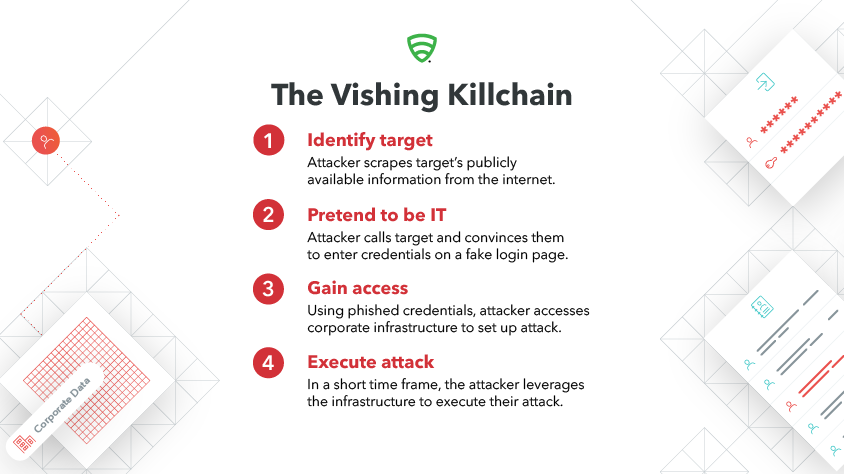 The Vishing Killchain

1 Identify target
Attacker scrapes target's publicly available information from the internet.

2 Pretend to be IT
Attacker calls target and convinces them to enter credentials on a fake login page.

3 Gain access
Using phished credentials, attacker accesses corporate infrastructure to set up attack.

4 Execute attack
In a short time frame, the attacker leverages the infrastructure to execute their attack.

Corporate Data

******
*********